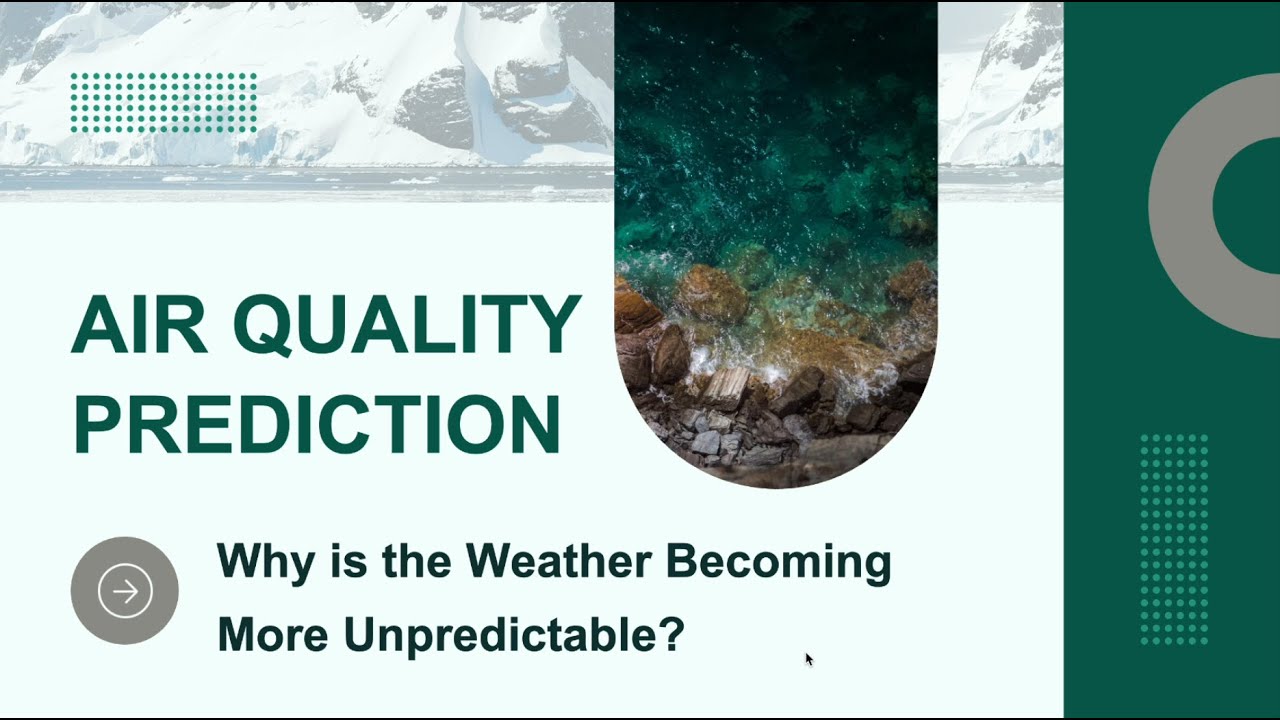 AIR QUALITY PREDICTION

Why is the Weather Becoming More Unpredictable?